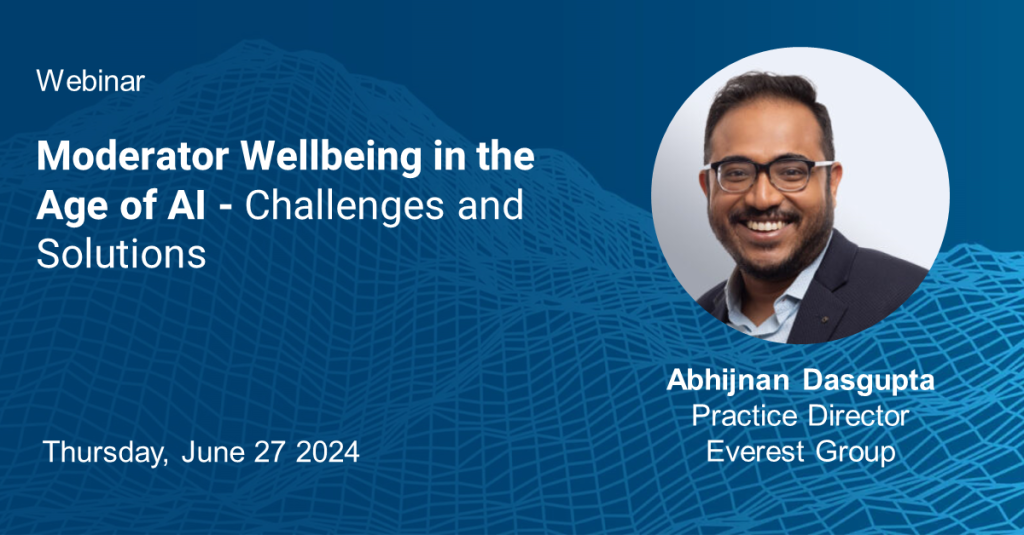 Webinar

Moderator Wellbeing in the Age of AI - Challenges and Solutions

Thursday, June 27 2024

Abhijnan Dasgupta
Practice Director
Everest Group